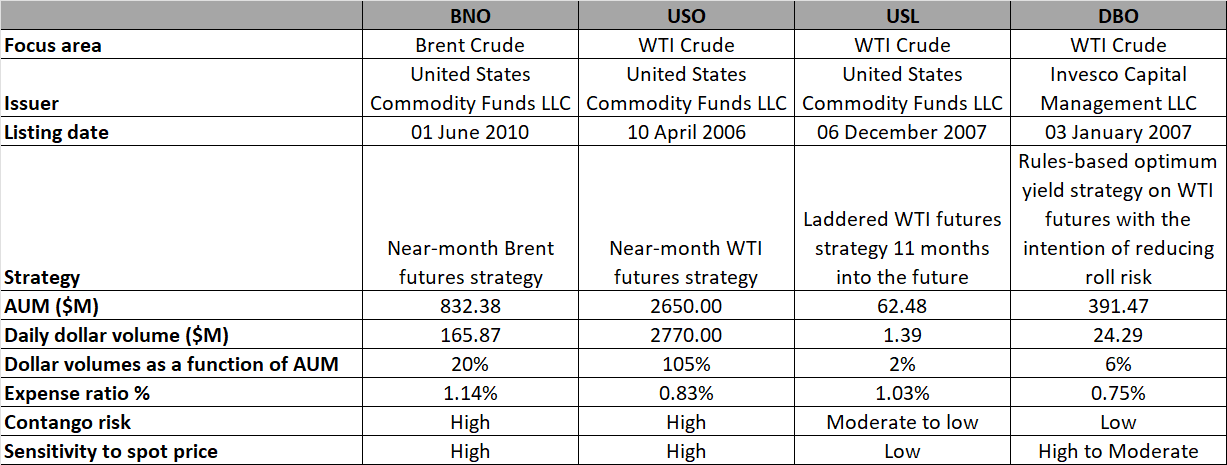 | | BNO | USO | USL | DBO |
|---|---|---|---|---|
| Focus area | Brent Crude | WTI Crude | WTI Crude | WTI Crude |
| Issuer | United States Commodity Funds LLC | United States Commodity Funds LLC | United States Commodity Funds LLC | Invesco Capital Management LLC |
| Listing date | 01 June 2010 | 10 April 2006 | 06 December 2007 | 03 January 2007 |
| Strategy | Near-month Brent futures strategy | Near-month WTI futures strategy | Laddered WTI futures strategy 11 months into the future | Rules-based optimum yield strategy on WTI futures with the intention of reducing roll risk |
| AUM ($M) | 832.38 | 2650.00 | 62.48 | 391.47 |
| Daily dollar volume ($M) | 165.87 | 2770.00 | 1.39 | 24.29 |
| Dollar volumes as a function of AUM | 20% | 105% | 2% | 6% |
| Expense ratio % | 1.14% | 0.83% | 1.03% | 0.75% |
| Contango risk | High | High | Moderate to low | Low |
| Sensitivity to spot price | High | High | Low | High to Moderate |